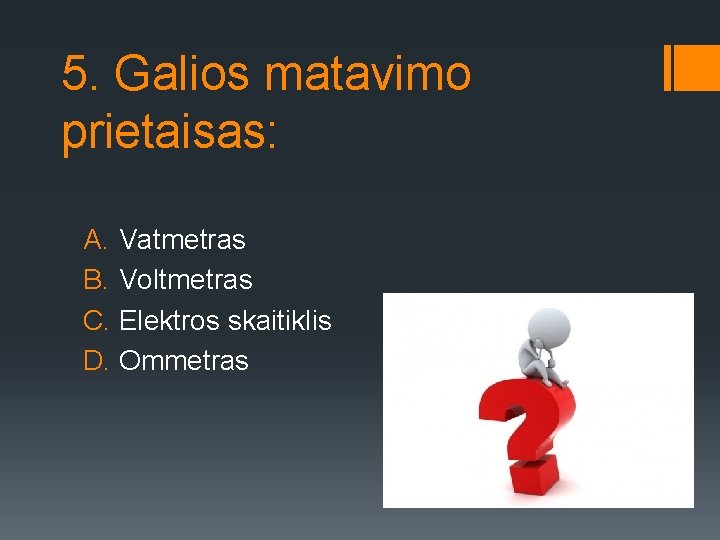 5. Galios matavimo prietaisas:

A. Vatmetras
B. Voltmetras
C. Elektros skaitiklis
D. Ommetras